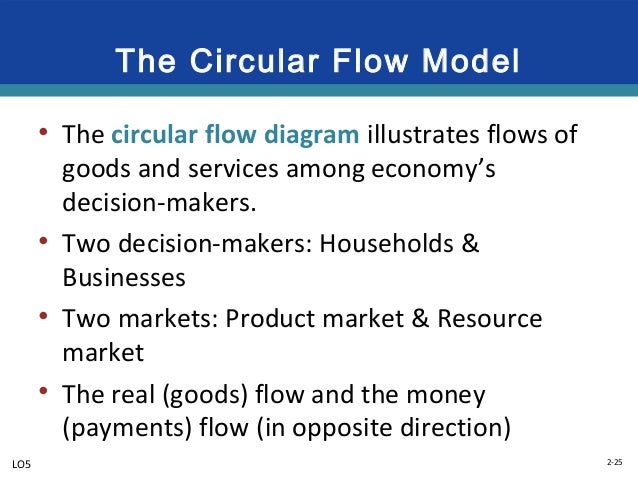 The Circular Flow Model

• The circular flow diagram illustrates flows of goods and services among economy's decision-makers.

• Two decision-makers: Households & Businesses

• Two markets: Product market & Resource market

• The real (goods) flow and the money (payments) flow (in opposite direction)

LO5

2-25